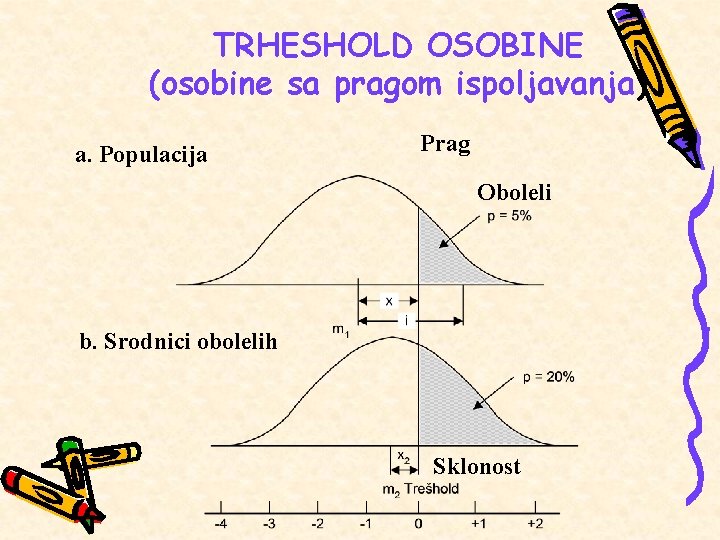 TRHESHOLD OSOBINE
(osobine sa pragom ispoljavanja)

a. Populacija

Prag

Oboleli

p = 5%

x

i

$m_1$

b. Srodnici obolelih

p = 20%

$x_2$

Sklonost

$m_2$ Trešhold

-4 -3 -2 -1 0 +1 +2